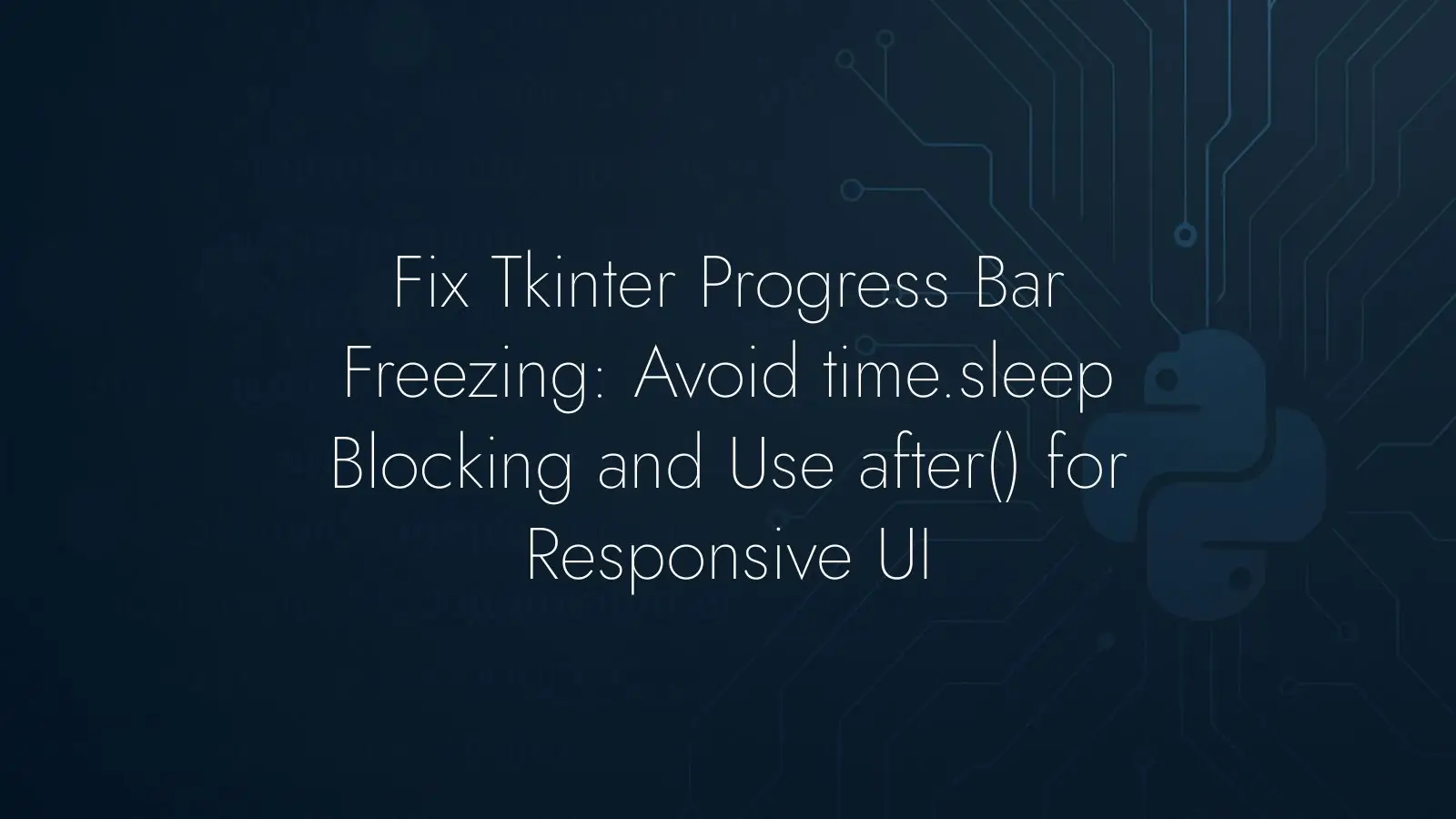 Fix Tkinter Progress Bar Freezing: Avoid time.sleep Blocking and Use after() for Responsive UI